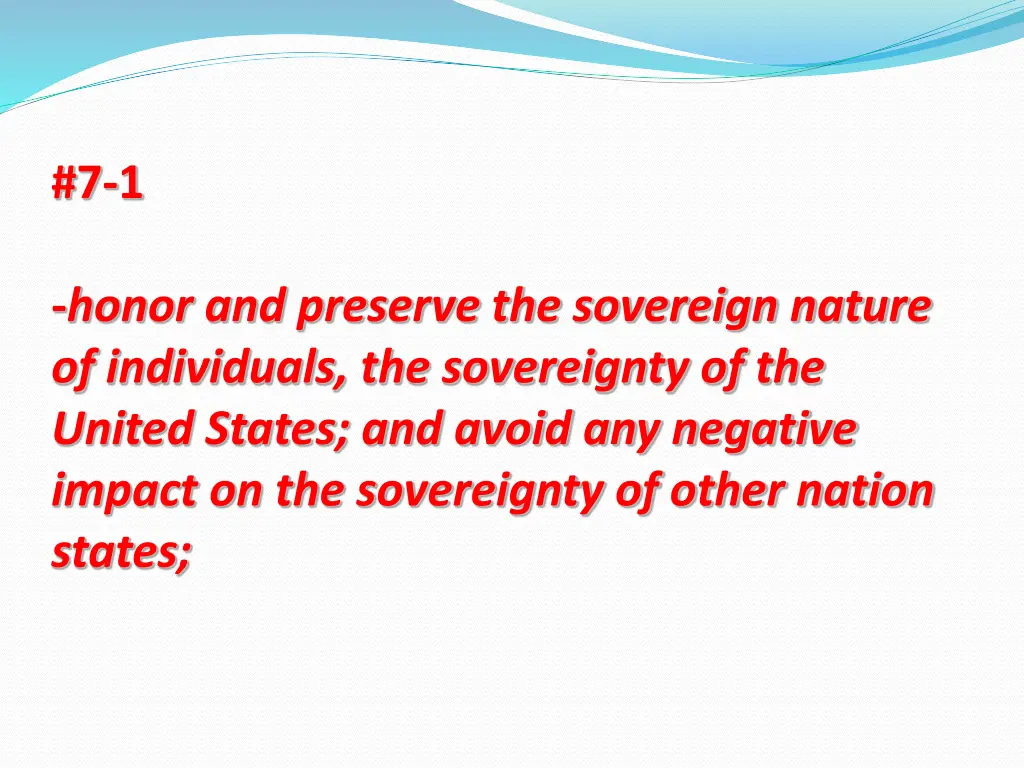 #7-1

-honor and preserve the sovereign nature of individuals, the sovereignty of the United States; and avoid any negative impact on the sovereignty of other nation states;